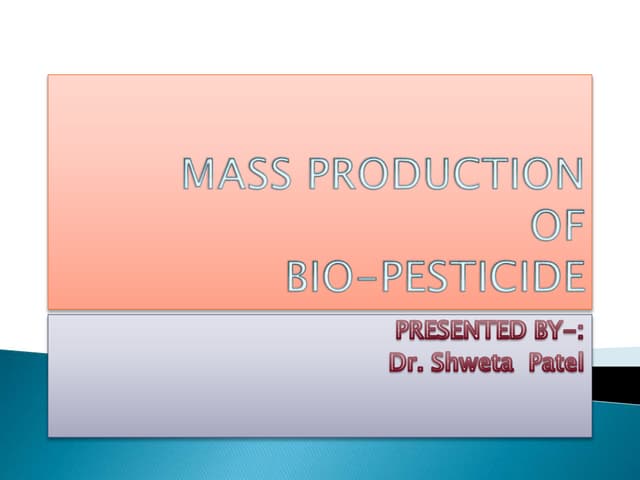 MASS PRODUCTION
OF
BIO-PESTICIDE

PRESENTED BY-:
Dr. Shweta Patel